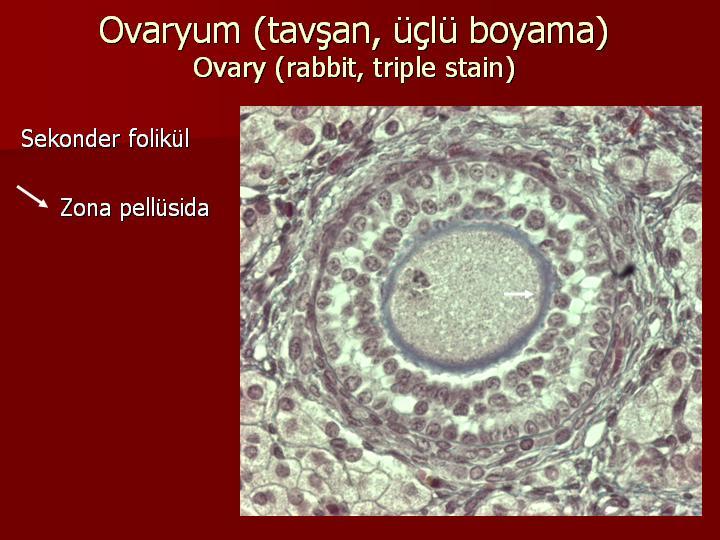 Ovaryum (tavşan, üçlü boyama)
Ovary (rabbit, triple stain)

Sekonder folikül

Zona pellüsida